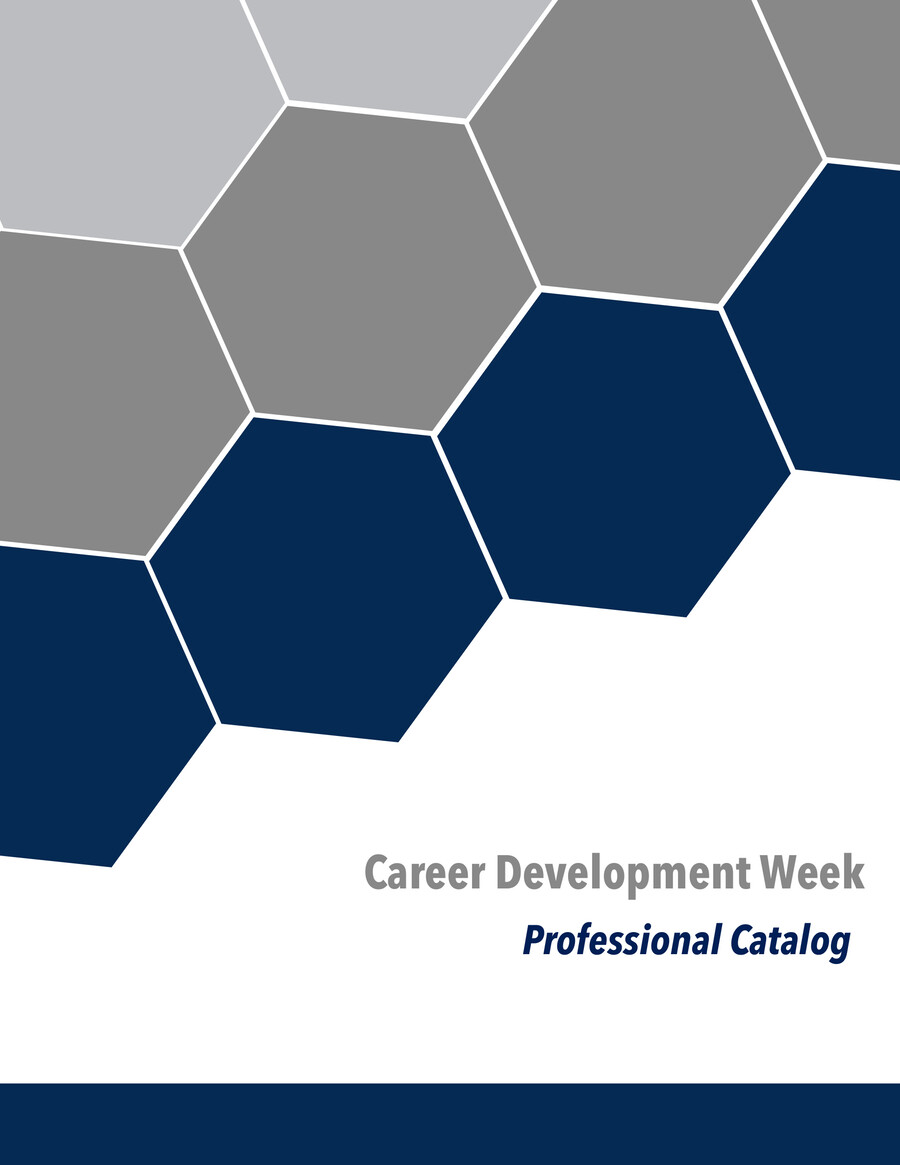 Career Development Week
Professional Catalog